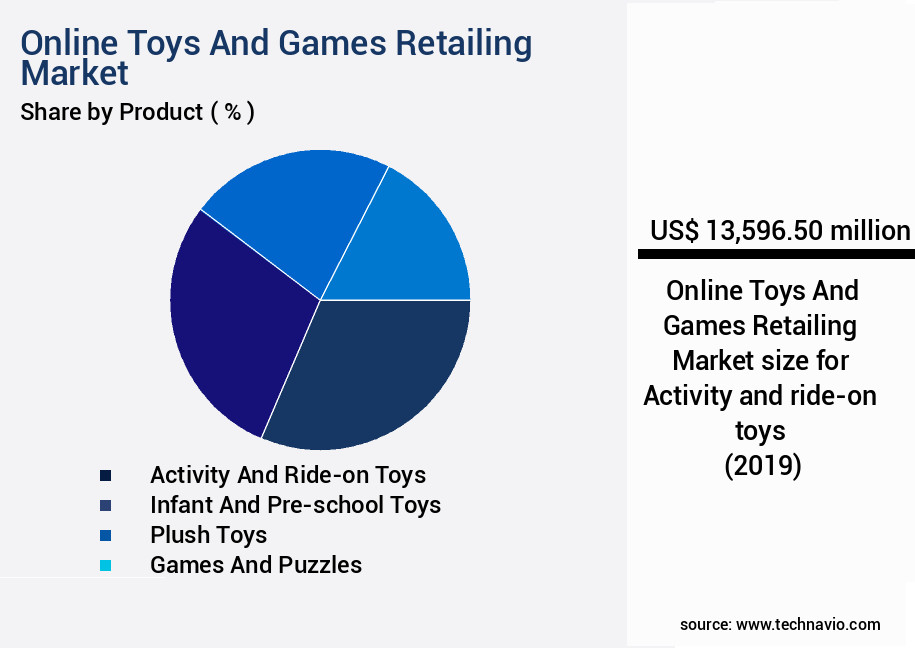 Online Toys And Games Retailing Market
Share by Product ( % )

Activity And Ride-on Toys
Infant And Pre-school Toys
Plush Toys
Games And Puzzles

US$ 13,596.50 million

Online Toys And Games Retailing Market size for Activity and ride-on toys (2019)

source: www.technavio.com